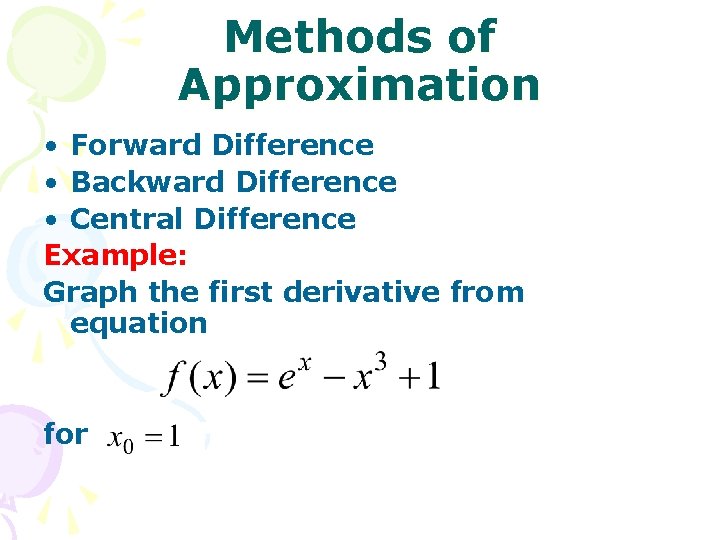 Methods of Approximation

• Forward Difference
• Backward Difference
• Central Difference

Example:

Graph the first derivative from equation

$f(x) = e^x - x^3 + 1$

for $x_0 = 1$